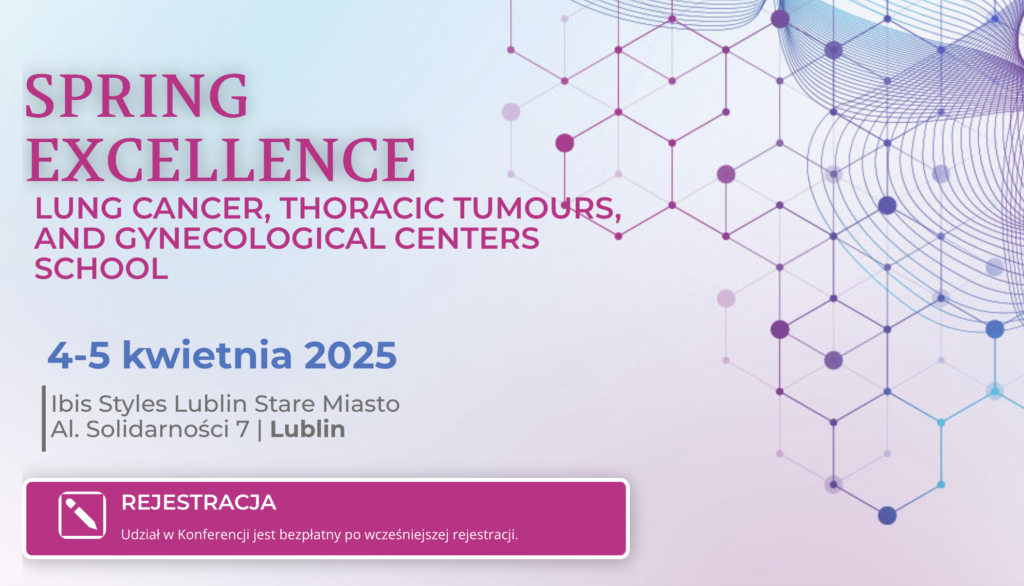 SPRING EXCELLENCE

LUNG CANCER, THORACIC TUMOURS, AND GYNECOLOGICAL CENTERS SCHOOL

4-5 kwietnia 2025

Ibis Styles Lublin Stare Miasto
Al. Solidarności 7 | Lublin

REJESTRACJA

Udział w Konferencji jest bezpłatny po wcześniejszej rejestracji.